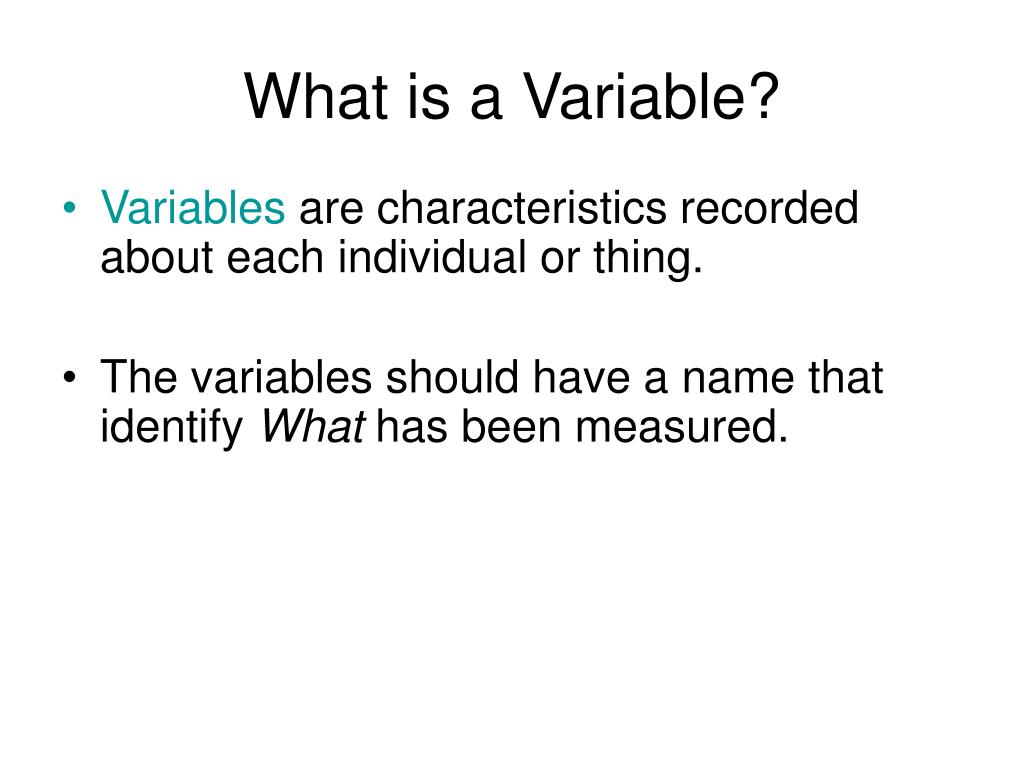 What is a Variable?

• Variables are characteristics recorded about each individual or thing.

• The variables should have a name that identify What has been measured.